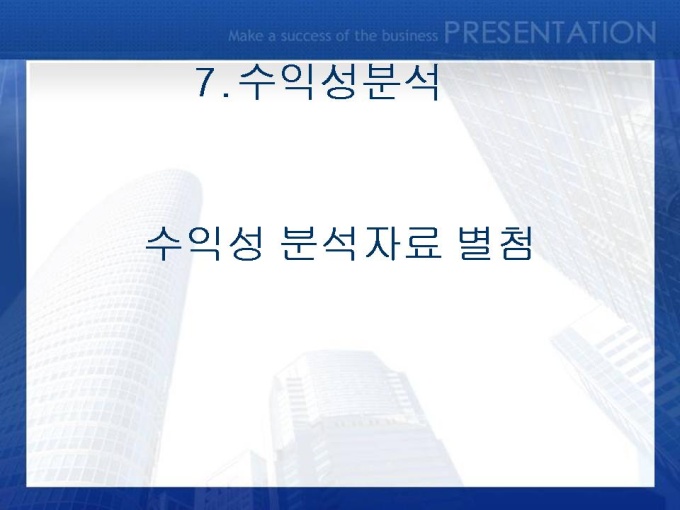 Make a success of the business PRESENTATION

7. 수익성분석

수익성 분석자료 별첨